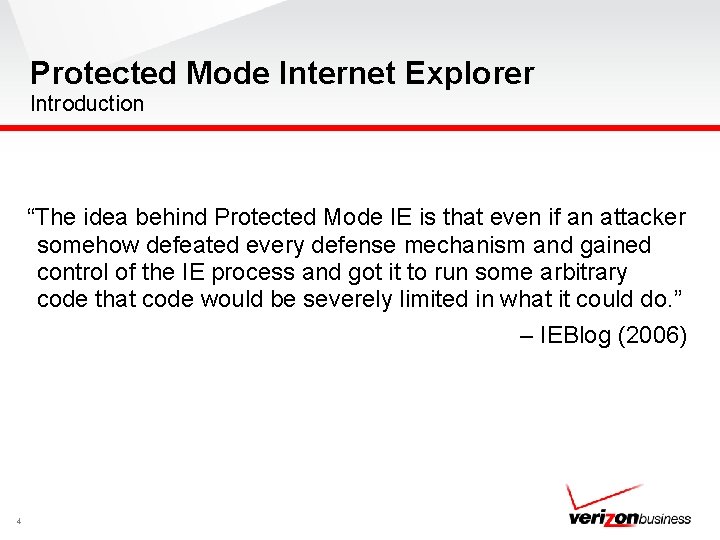 Protected Mode Internet Explorer
Introduction

“The idea behind Protected Mode IE is that even if an attacker somehow defeated every defense mechanism and gained control of the IE process and got it to run some arbitrary code that code would be severely limited in what it could do.”

– IEBlog (2006)

4

verizonbusiness